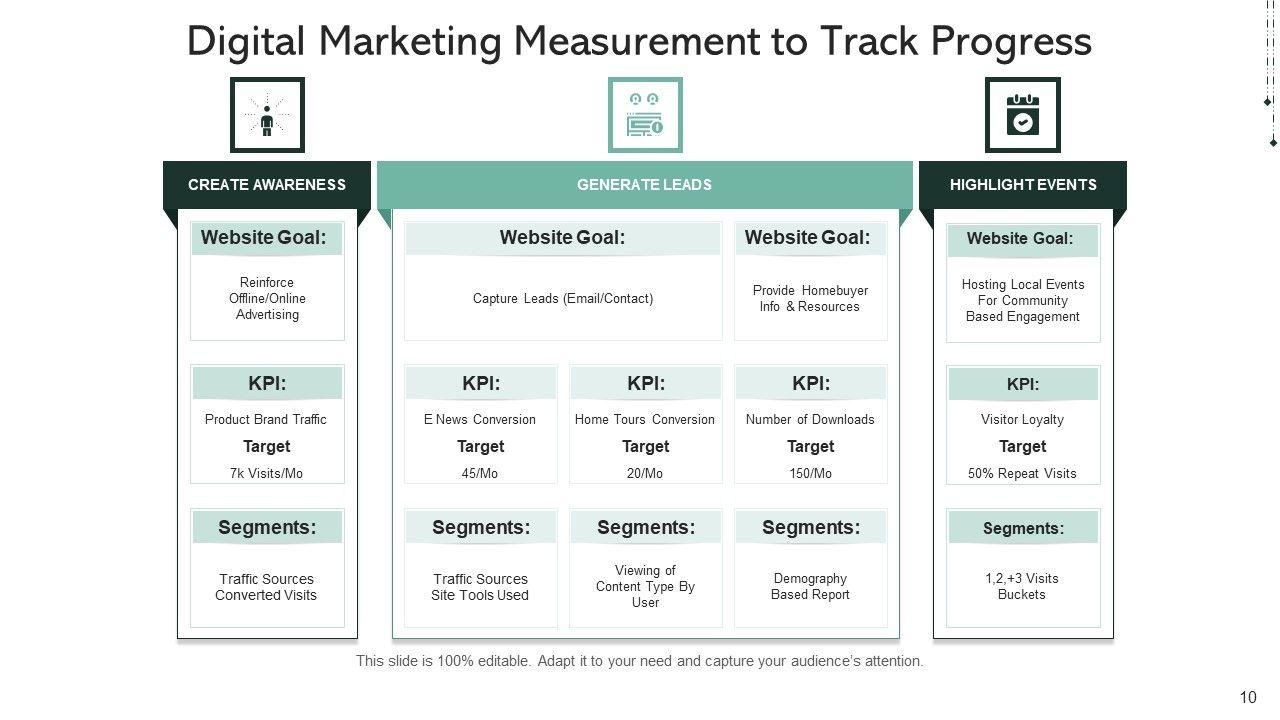 Digital Marketing Measurement to Track Progress

CREATE AWARENESS

Website Goal:

Reinforce Offline/Online Advertising

KPI:

Product Brand Traffic

Target

7k Visits/Mo

Segments:

Traffic Sources Converted Visits

GENERATE LEADS

Website Goal:

Capture Leads (Email/Contact)

Website Goal:

Provide Homebuyer Info & Resources

KPI:

E News Conversion

Target

45/Mo

KPI:

Home Tours Conversion

Target

20/Mo

KPI:

Number of Downloads

Target

150/Mo

Segments:

Traffic Sources Site Tools Used

Segments:

Viewing of Content Type By User

Segments:

Demography Based Report

HIGHLIGHT EVENTS

Website Goal:

Hosting Local Events For Community Based Engagement

KPI:

Visitor Loyalty

Target

50% Repeat Visits

Segments:

1,2,+3 Visits Buckets

This slide is 100% editable. Adapt it to your need and capture your audience's attention.

10